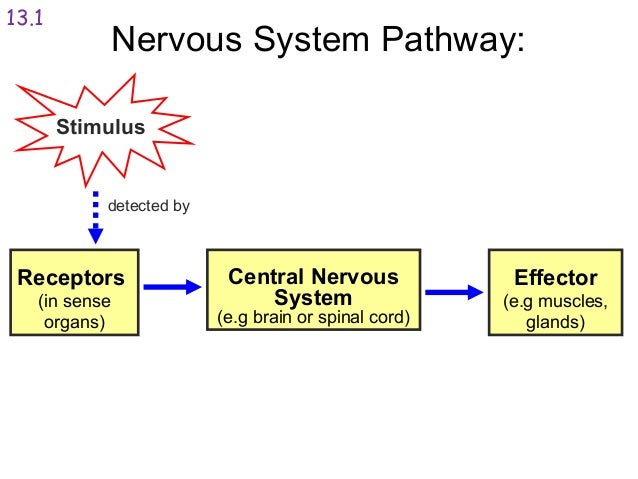 13.1

Nervous System Pathway:

Stimulus

detected by

Receptors
(in sense organs)

Central Nervous System
(e.g brain or spinal cord)

Effector
(e.g muscles, glands)